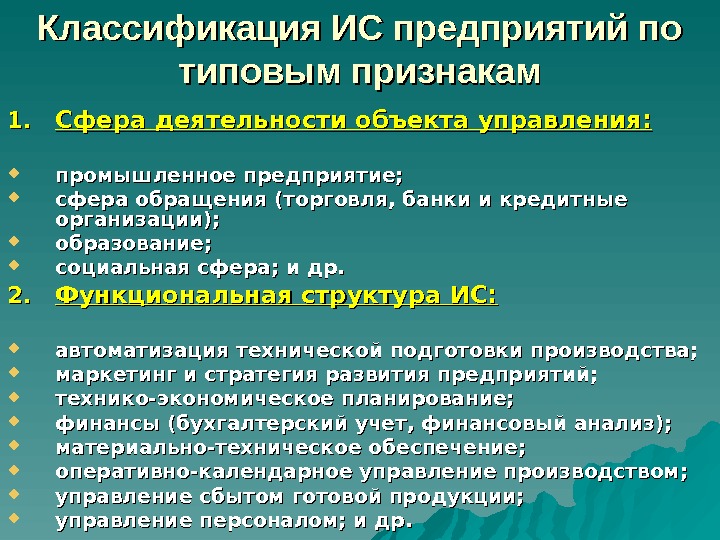 Классификация ИС предприятий по типовым признакам

1. Сфера деятельности объекта управления:

- промышленное предприятие;
- сфера обращения (торговля, банки и кредитные организации);
- образование;
- социальная сфера; и др.

2. Функциональная структура ИС:

- автоматизация технической подготовки производства;
- маркетинг и стратегия развития предприятий;
- технико-экономическое планирование;
- финансы (бухгалтерский учет, финансовый анализ);
- материально-техническое обеспечение;
- оперативно-календарное управление производством;
- управление сбытом готовой продукции;
- управление персоналом; и др.